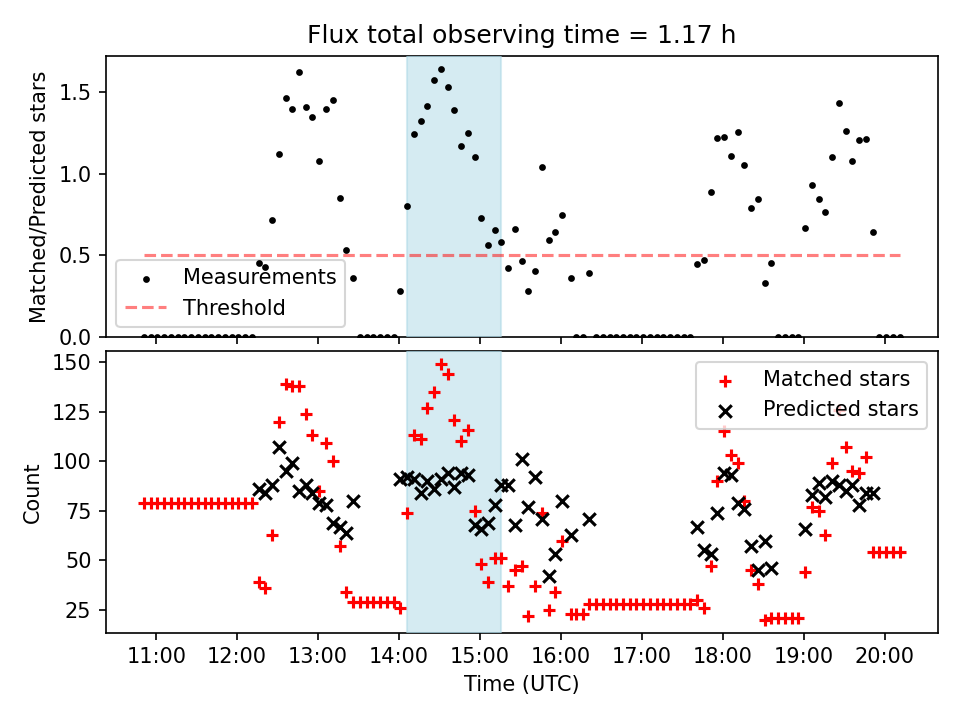 Flux total observing time = 1.17 h

Matched/Predicted stars

1.5
1.0
0.5
0.0

Measurements
Threshold

Count

150
125
100
75
50
25

Matched stars
Predicted stars

11:00
12:00
13:00
14:00
15:00
16:00
17:00
18:00
19:00
20:00

Time (UTC)